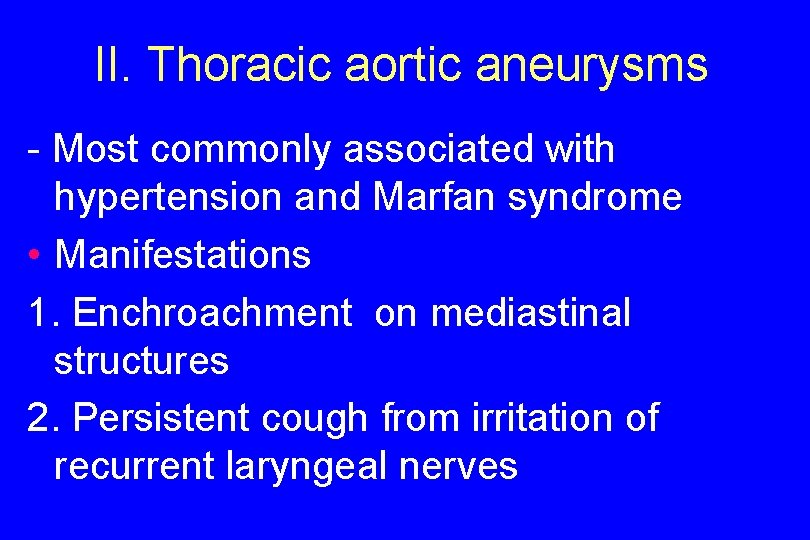 II. Thoracic aortic aneurysms

- Most commonly associated with hypertension and Marfan syndrome

• Manifestations

1. Enchroachment on mediastinal structures

2. Persistent cough from irritation of recurrent laryngeal nerves